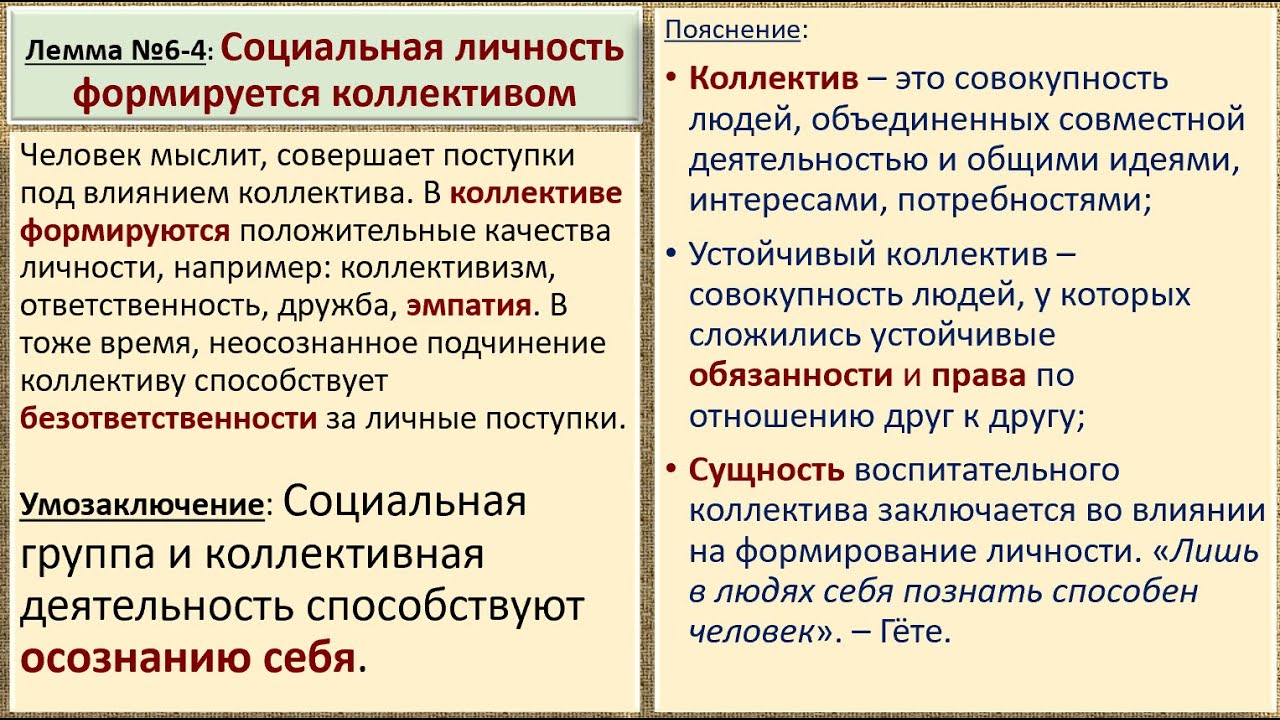 Лемма №6-4: Социальная личность формируется коллективом

Человек мыслит, совершает поступки под влиянием коллектива. В коллективе формируются положительные качества личности, например: коллективизм, ответственность, дружба, эмпатия. В тоже время, неосознанное подчинение коллективу способствует безответственности за личные поступки.

Умозаключение: Социальная группа и коллективная деятельность способствуют осознанию себя.

Пояснение:

• Коллектив – это совокупность людей, объединенных совместной деятельностью и общими идеями, интересами, потребностями;

• Устойчивый коллектив – совокупность людей, у которых сложились устойчивые обязанности и права по отношению друг к другу;

• Сущность воспитательного коллектива заключается во влиянии на формирование личности. «Лишь в людях себя познать способен человек». – Гёте.